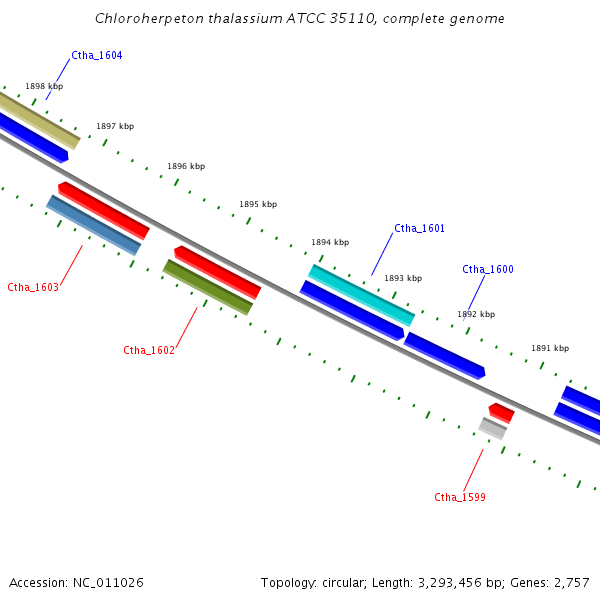 Chloroherpeton thalassium ATCC 35110, complete genome

Ctha_1604

1898 kbp

1897 kbp

1896 kbp

1895 kbp

1894 kbp

Ctha_1601

1893 kbp

Ctha_1600

1892 kbp

1891 kbp

Ctha_1603

Ctha_1602

Ctha_1599

Accession: NC_011026

Topology: circular; Length: 3,293,456 bp; Genes: 2,757